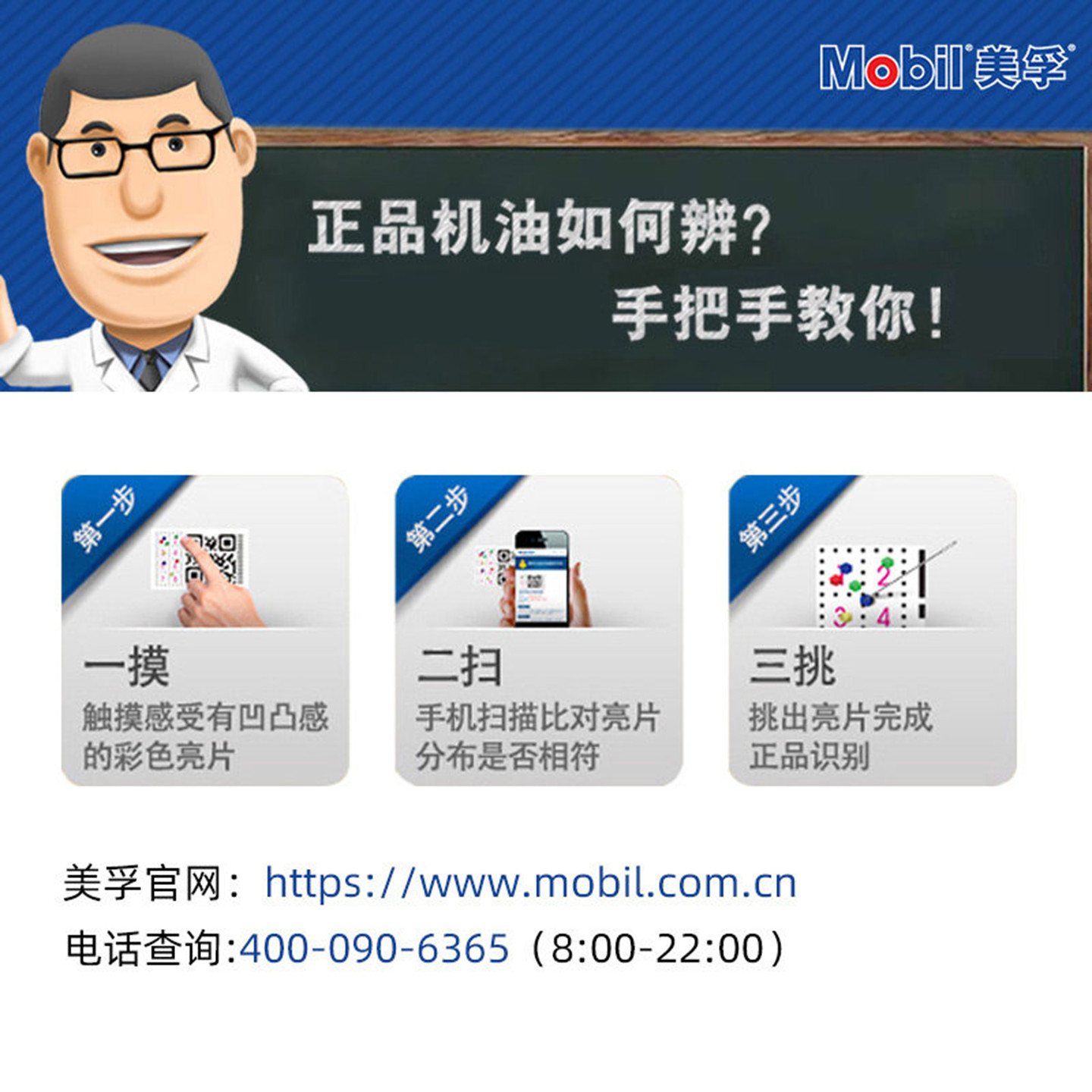 Mobil 美孚

正品机油如何辨？
手把手教你！

第一步

一摸
触摸感受有凹凸感的彩色亮片

第二步

二扫
手机扫描比对亮片分布是否相符

第三步

2
3
4

三挑
挑出亮片完成正品识别

美孚官网：https://www.mobil.com.cn
电话查询:400-090-6365（8:00-22:00）